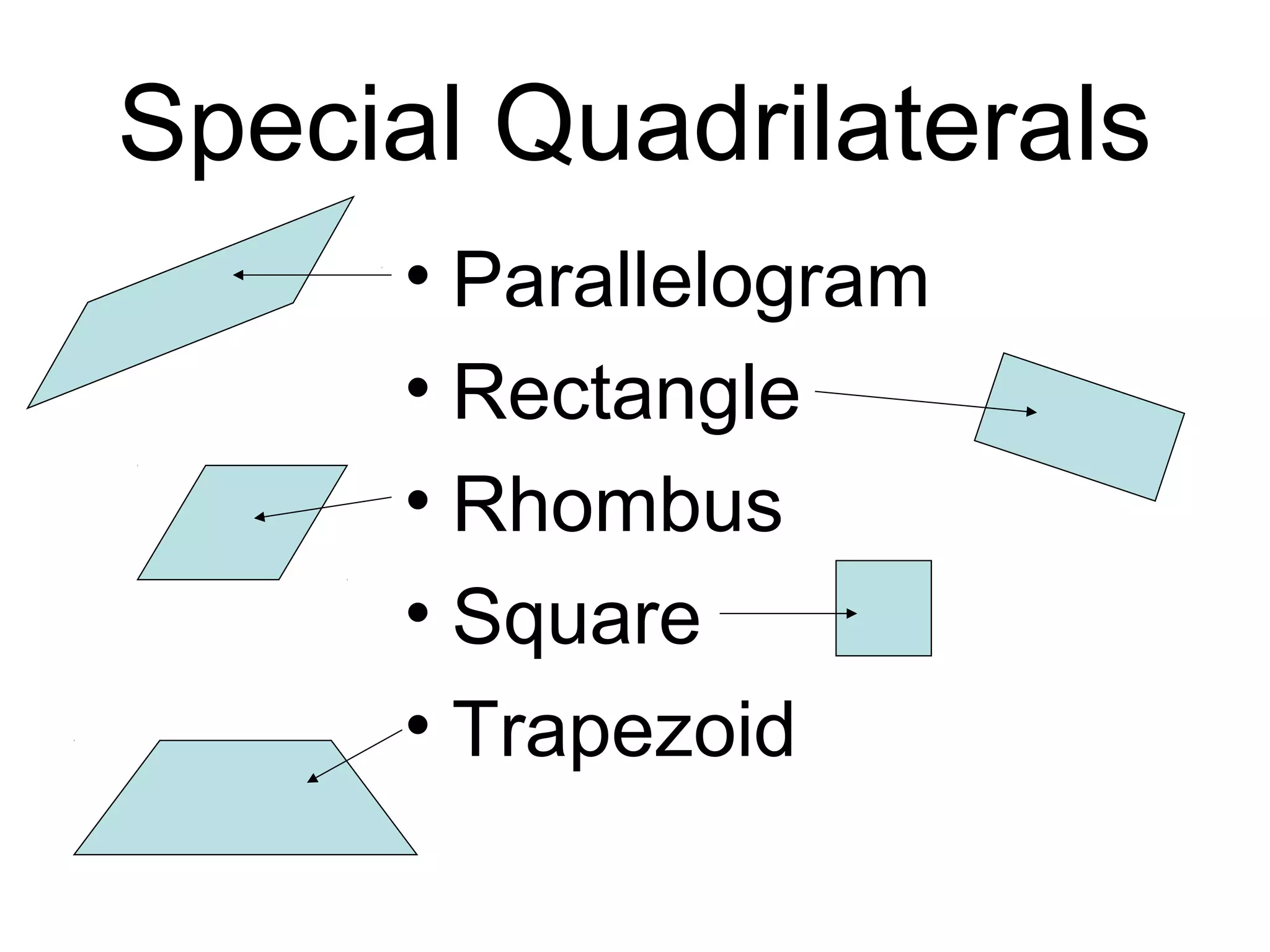 Special Quadrilaterals

• Parallelogram
• Rectangle
• Rhombus
• Square
• Trapezoid